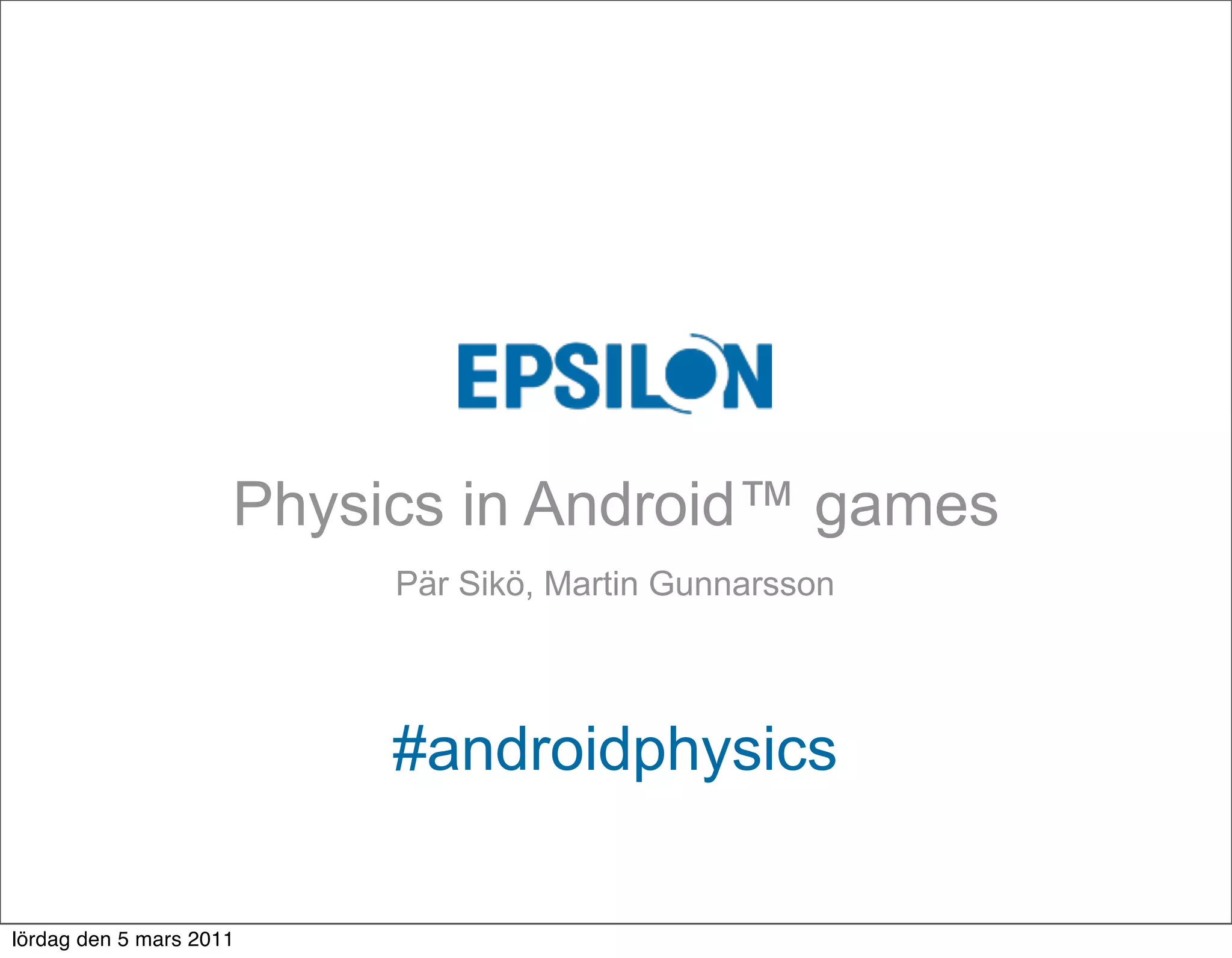 EPSILON

Physics in Android™ games

Pär Sikö, Martin Gunnarsson

#androidphysics

lördag den 5 mars 2011